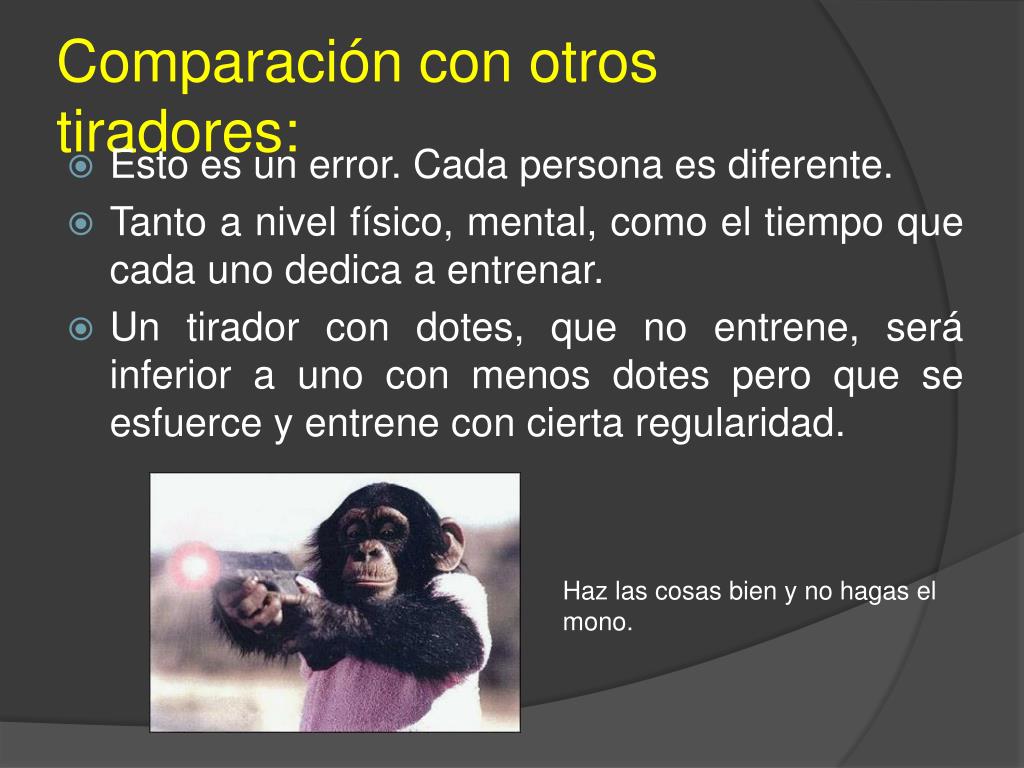 Comparación con otros tiradores:

Esto es un error. Cada persona es diferente.

Tanto a nivel físico, mental, como el tiempo que cada uno dedica a entrenar.

Un tirador con dotes, que no entrene, será inferior a uno con menos dotes pero que se esfuerce y entrene con cierta regularidad.

Haz las cosas bien y no hagas el mono.